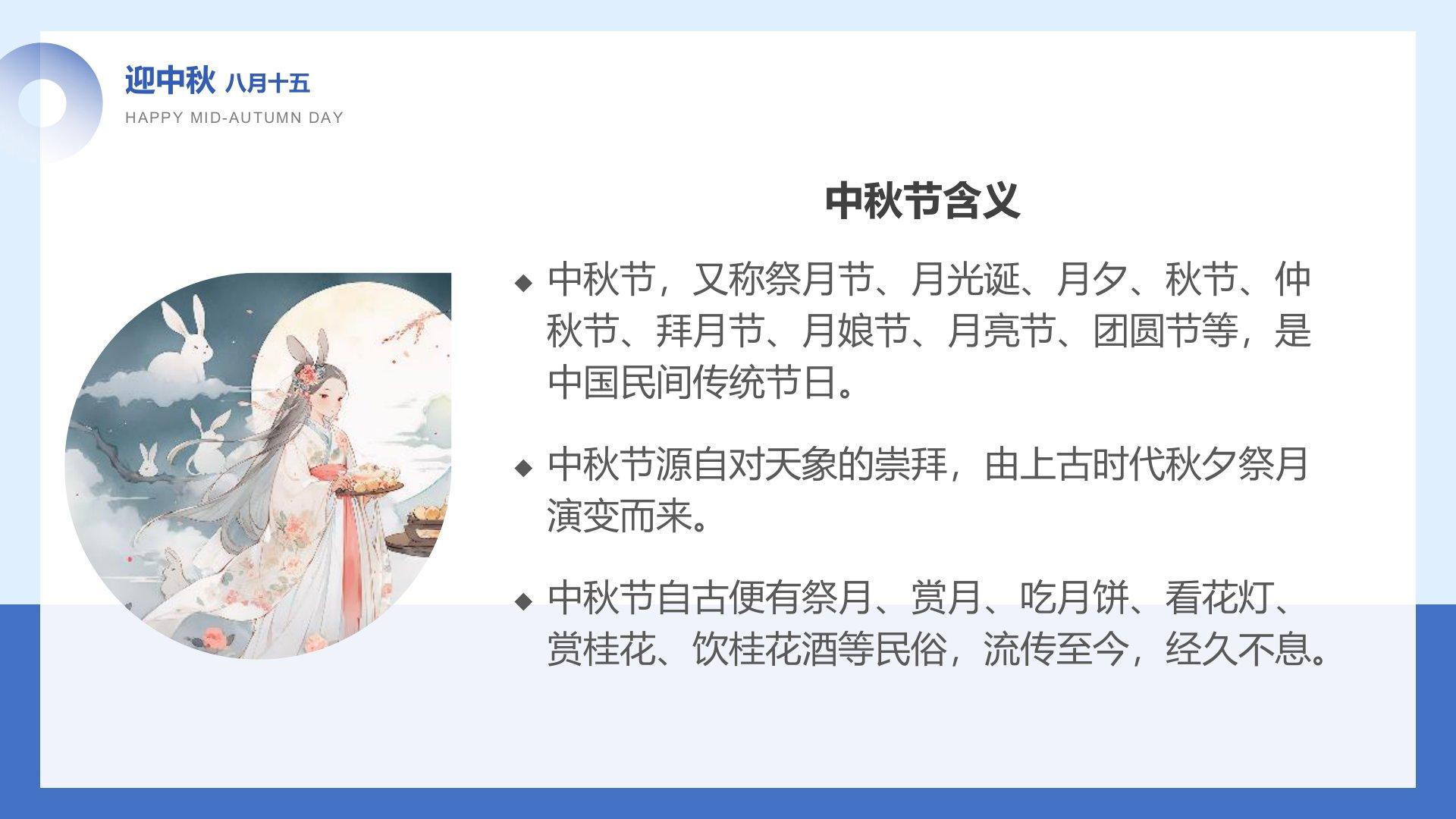 迎中秋 八月十五
HAPPY MID-AUTUMN DAY

中秋节含义

◆ 中秋节，又称祭月节、月光诞、月夕、秋节、仲秋节、拜月节、月娘节、月亮节、团圆节等，是中国民间传统节日。

◆ 中秋节源自对天象的崇拜，由上古时代秋夕祭月演变而来。

◆ 中秋节自古便有祭月、赏月、吃月饼、看花灯、赏桂花、饮桂花酒等民俗，流传至今，经久不息。